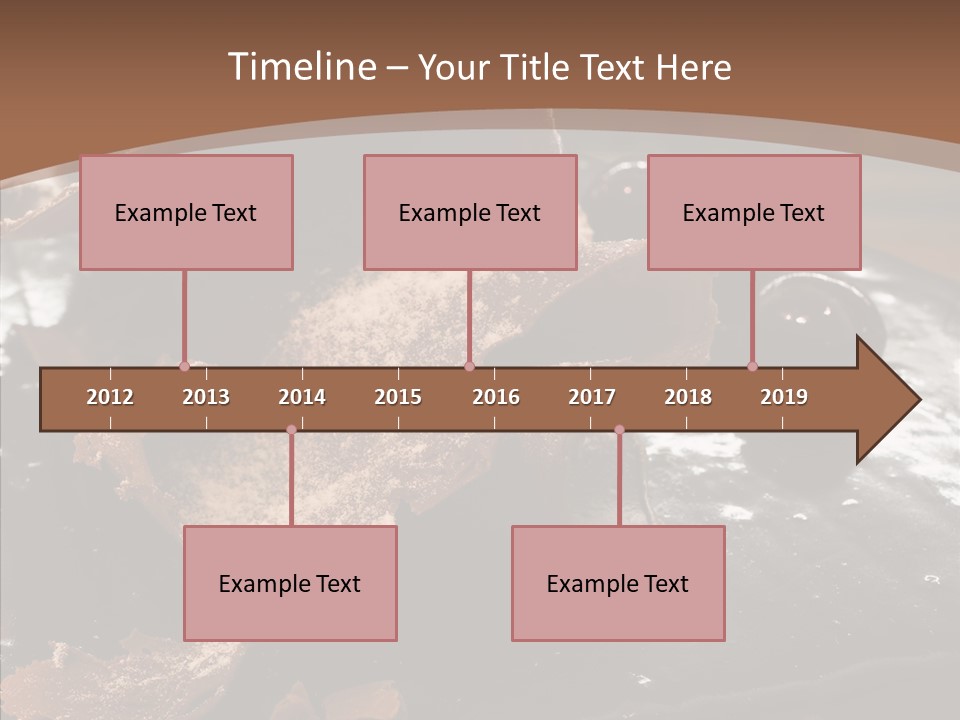 Timeline – Your Title Text Here

Example Text

Example Text

Example Text

2012 2013 2014 2015 2016 2017 2018 2019

Example Text

Example Text